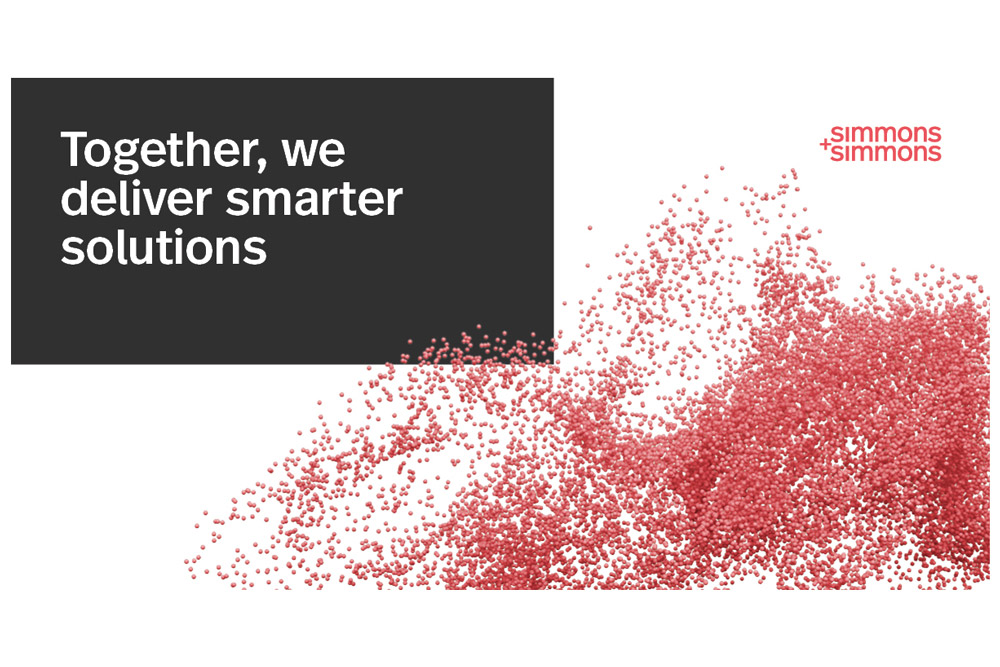 Together, we deliver smarter solutions

simmons
+simmons